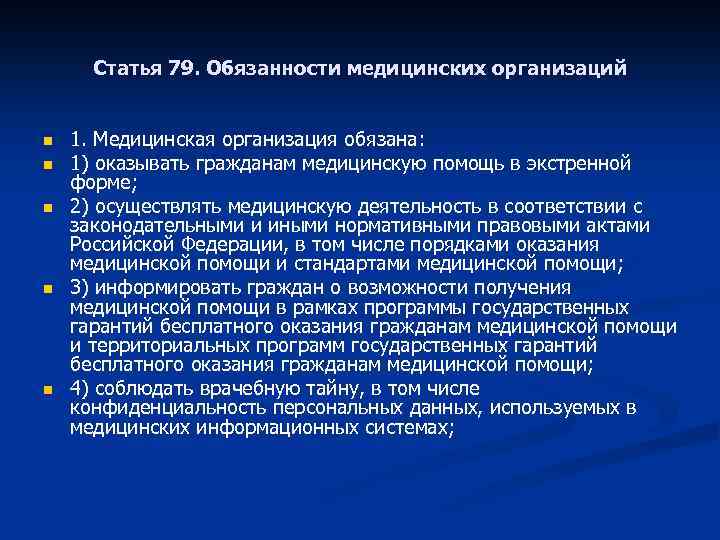 Статья 79. Обязанности медицинских организаций

1. Медицинская организация обязана:

1) оказывать гражданам медицинскую помощь в экстренной форме;

2) осуществлять медицинскую деятельность в соответствии с законодательными и иными нормативными правовыми актами Российской Федерации, в том числе порядками оказания медицинской помощи и стандартами медицинской помощи;

3) информировать граждан о возможности получения медицинской помощи в рамках программы государственных гарантий бесплатного оказания гражданам медицинской помощи и территориальных программ государственных гарантий бесплатного оказания гражданам медицинской помощи;

4) соблюдать врачебную тайну, в том числе конфиденциальность персональных данных, используемых в медицинских информационных системах;